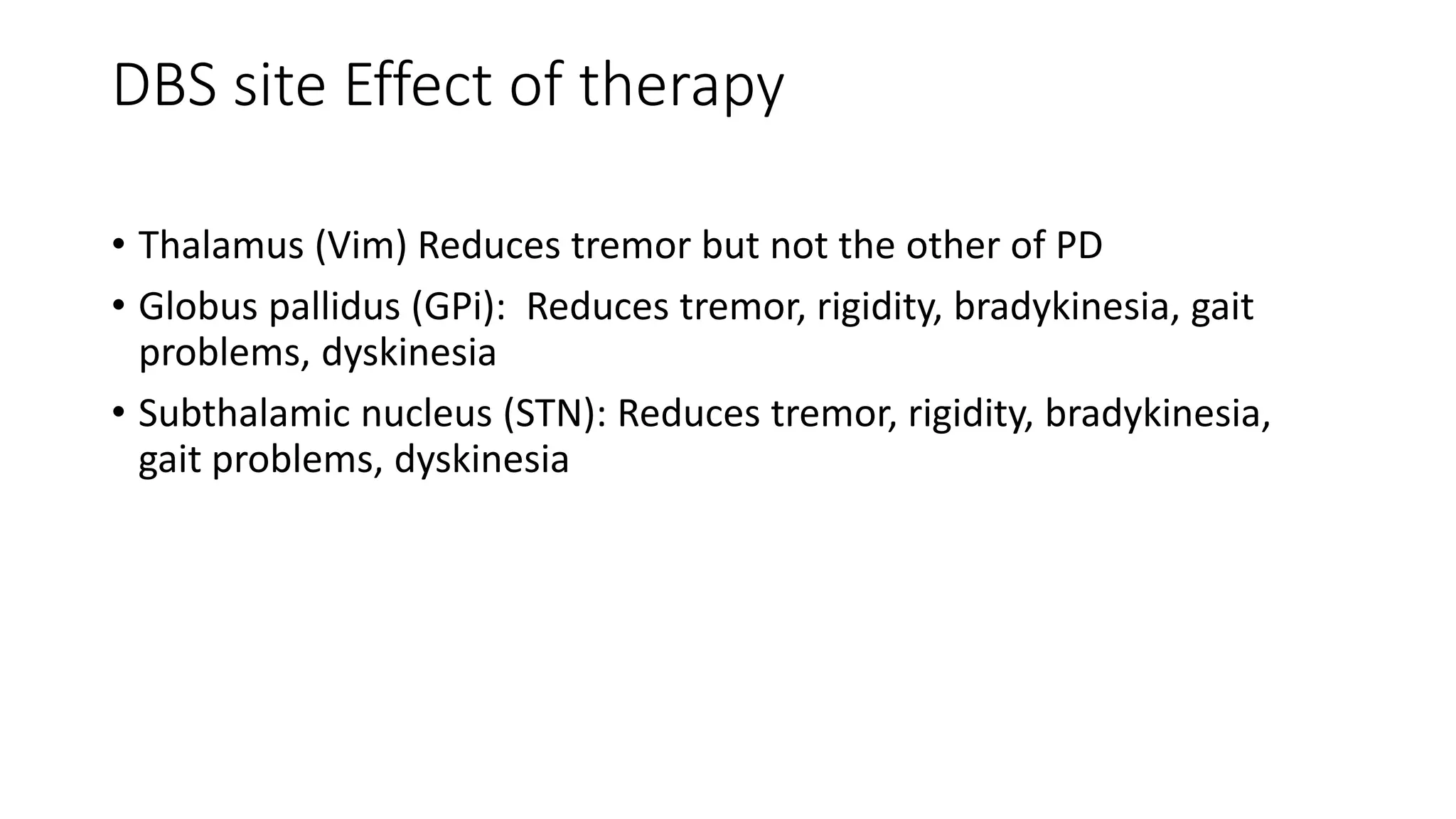 DBS site Effect of therapy

• Thalamus (Vim) Reduces tremor but not the other of PD
• Globus pallidus (GPi): Reduces tremor, rigidity, bradykinesia, gait problems, dyskinesia
• Subthalamic nucleus (STN): Reduces tremor, rigidity, bradykinesia, gait problems, dyskinesia